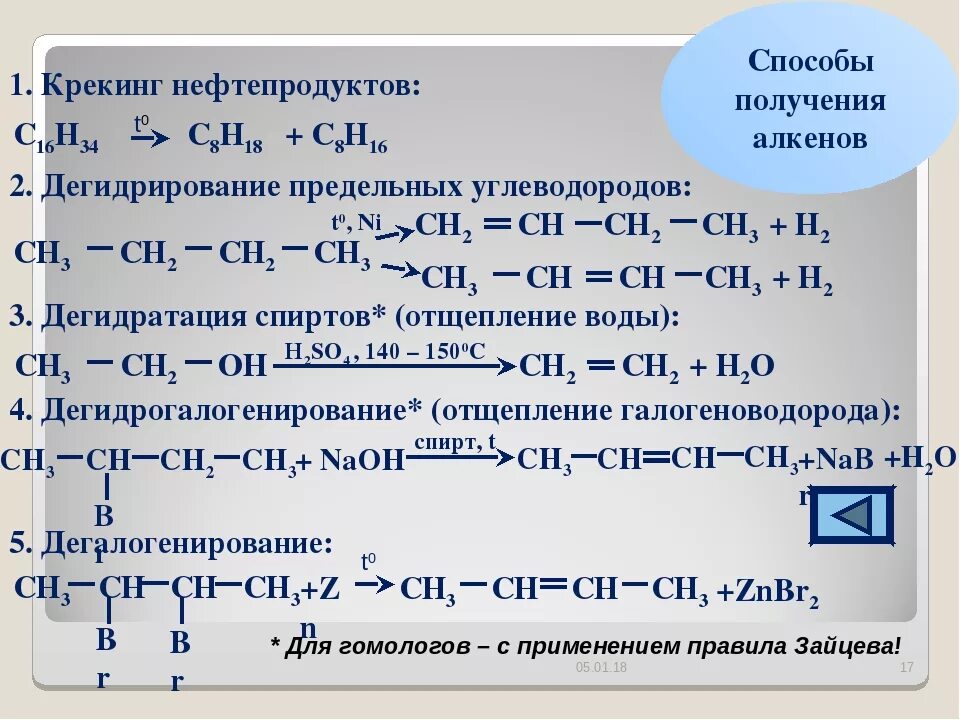 Способы получения алкенов

1. Крекинг нефтепродуктов:

$C_{16}H_{34} \xrightarrow{t^0} C_8H_{18} + C_8H_{16}$

2. Дегидрирование предельных углеводородов:

$CH_3 - CH_2 - CH_2 - CH_3 \xrightarrow{t^0, Ni} CH_2 = CH - CH_2 - CH_3 + H_2$

$\rightarrow CH_3 - CH = CH - CH_3 + H_2$

3. Дегидратация спиртов* (отщепление воды):

$CH_3 - CH_2 - OH \xrightarrow{H_2SO_4, 140 - 150^0C} CH_2 = CH_2 + H_2O$

4. Дегидрогалогенирование* (отщепление галогеноводорода):

$CH_3 - CH(Br) - CH_2 - CH_3 + NaOH \xrightarrow{спирт, t} CH_3 - CH = CH - CH_3 + NaBr + H_2O$

5. Дегалогенирование:

$CH_3 - CH(Br) - CH(Br) - CH_3 + Zn \xrightarrow{t^0} CH_3 - CH = CH - CH_3 + ZnBr_2$

* Для гомологов – с применением правила Зайцева!

05.01.18

17